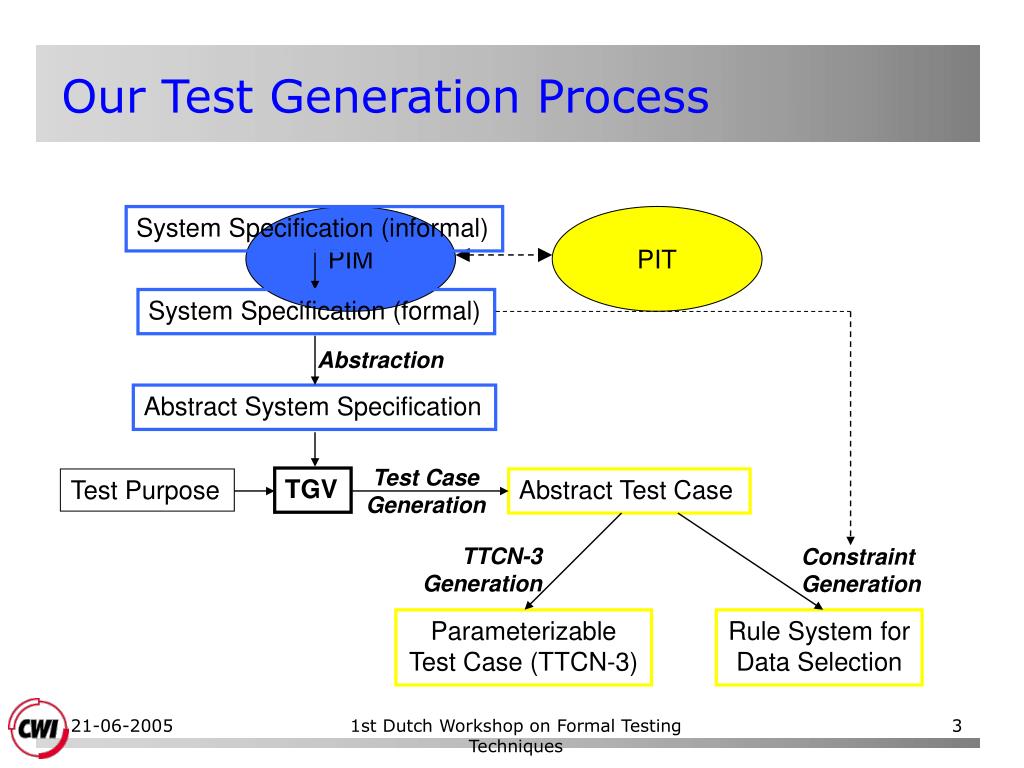 Our Test Generation Process

System Specification (informal)

PIM

PIT

System Specification (formal)

Abstraction

Abstract System Specification

Test Purpose

TGV

Test Case Generation

Abstract Test Case

TTCN-3 Generation

Constraint Generation

Parameterizable Test Case (TTCN-3)

Rule System for Data Selection

CWI

21-06-2005

1st Dutch Workshop on Formal Testing Techniques

3